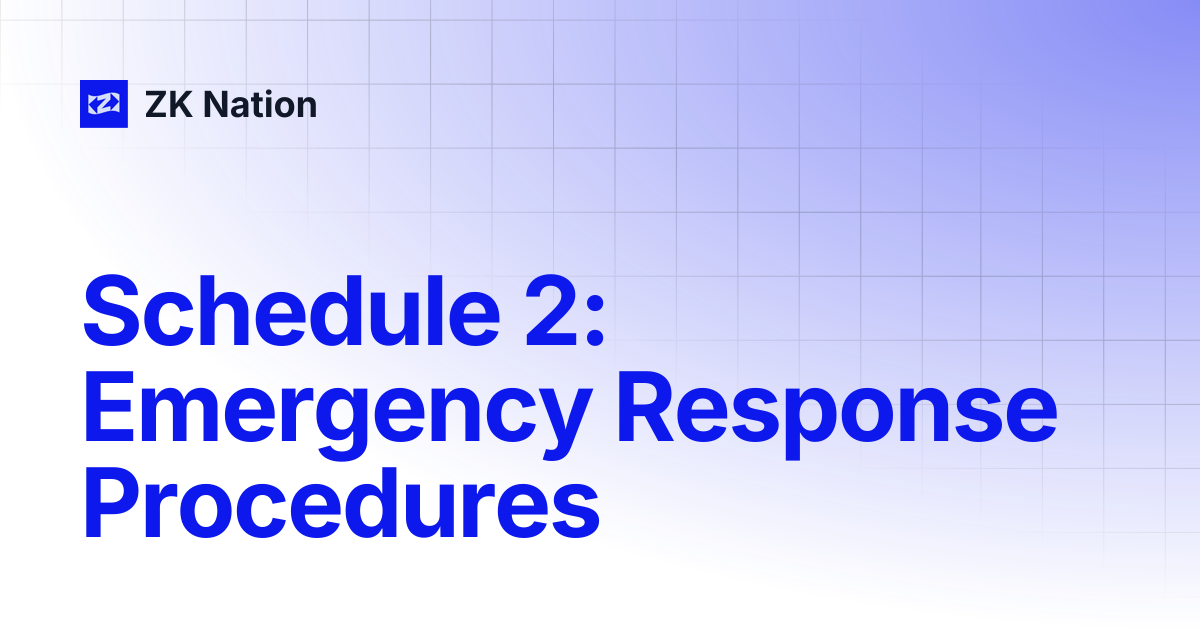 ZK Nation

Schedule 2: Emergency Response Procedures